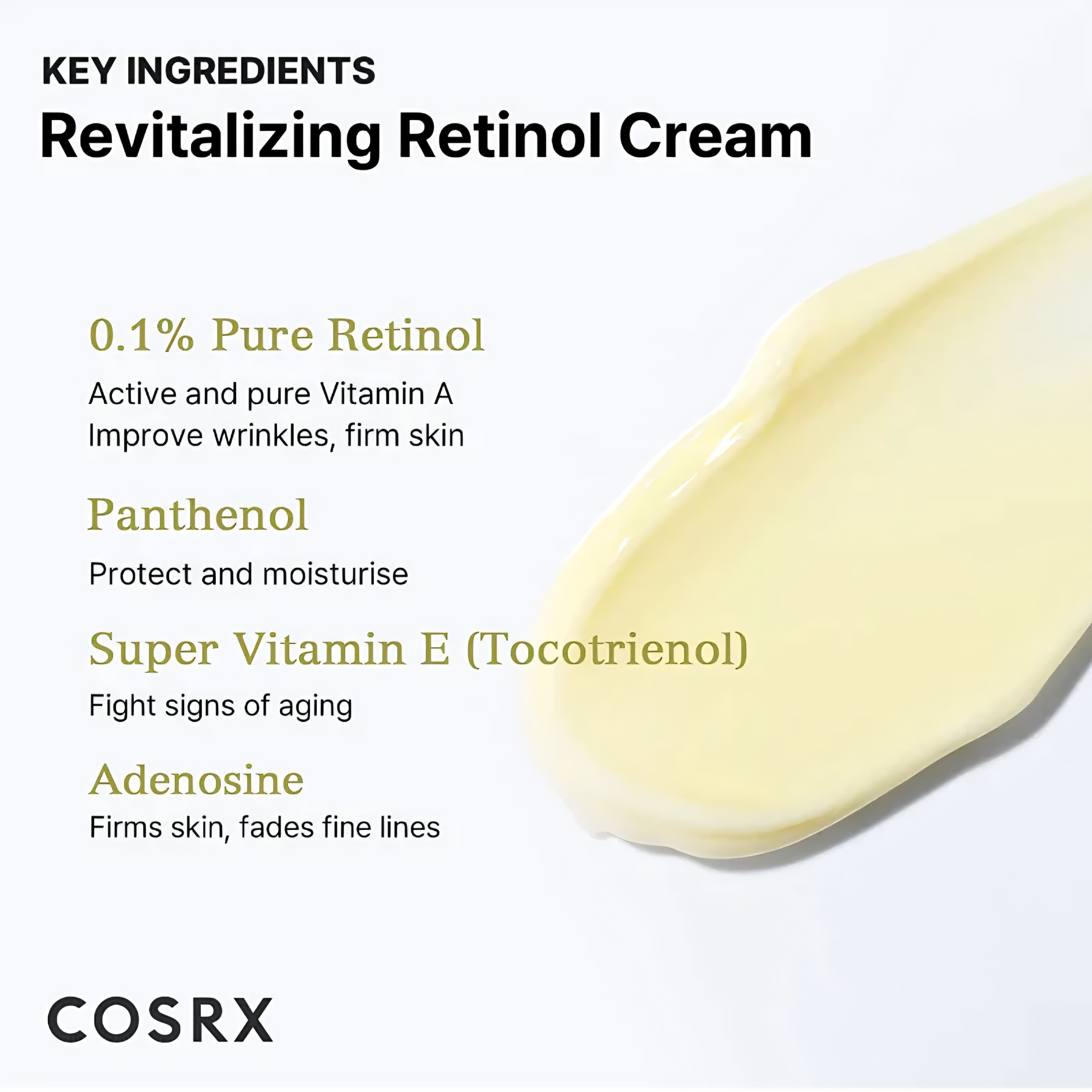 KEY INGREDIENTS
Revitalizing Retinol Cream

0.1% Pure Retinol
Active and pure Vitamin A
Improve wrinkles, firm skin

Panthenol
Protect and moisturise

Super Vitamin E (Tocotrienol)
Fight signs of aging

Adenosine
Firms skin, fades fine lines

COSRX